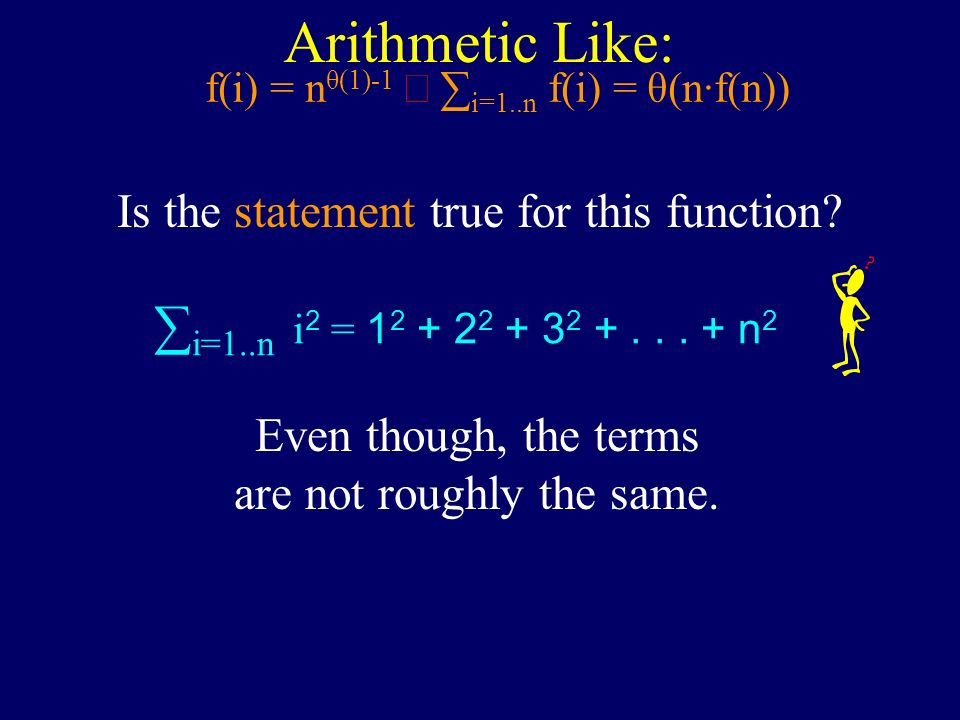 Arithmetic Like:

$f(i) = n^{\theta(1)-1}$ □ $\sum_{i=1..n} f(i) = \theta(n \cdot f(n))$

Is the statement true for this function?

$\sum_{i=1..n} i^2 = 1^2 + 2^2 + 3^2 + . . . + n^2$

?

Even though, the terms are not roughly the same.